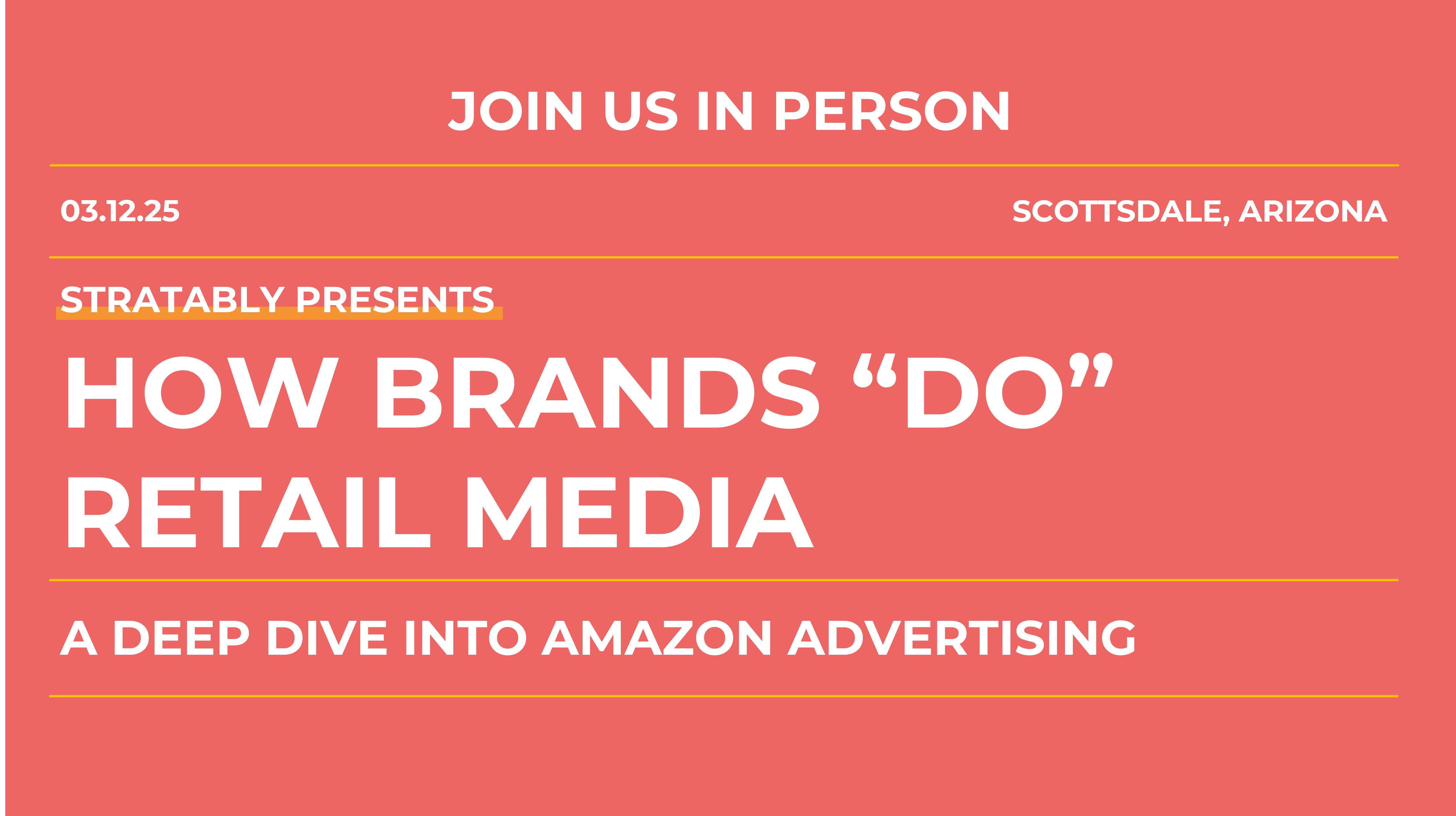 JOIN US IN PERSON

03.12.25

SCOTTSDALE, ARIZONA

STRATABLY PRESENTS

HOW BRANDS “DO” RETAIL MEDIA

A DEEP DIVE INTO AMAZON ADVERTISING